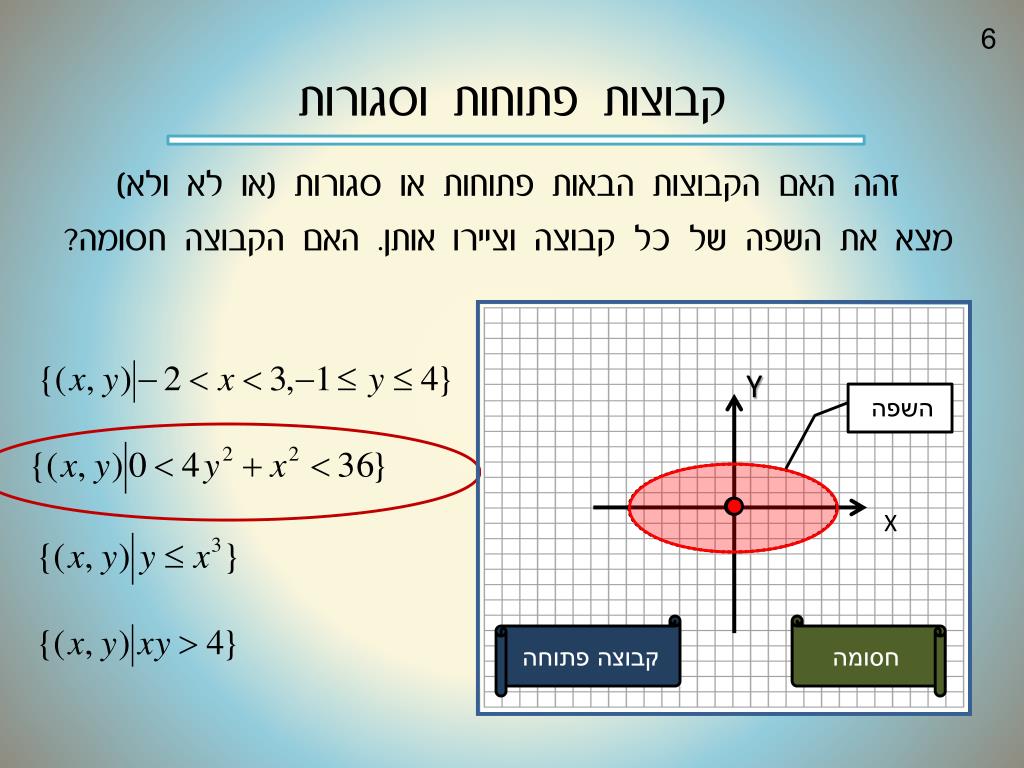 6

קבוצות פתוחות וסגורות

זהה האם הקבוצות הבאות פתוחות או סגורות (או לא ולא) מצא את השפה של כל קבוצה וציירו אותן. האם הקבוצה חסומה?

$\{(x,y)|-2<x<3,-1\le y\le 4\}$

$\{(x,y)|0<4y^2+x^2<36\}$

$\{(x,y)|y\le x^3\}$

$\{(x,y)|xy>4\}$

Y
השפה
X
קבוצה פתוחה
חסומה